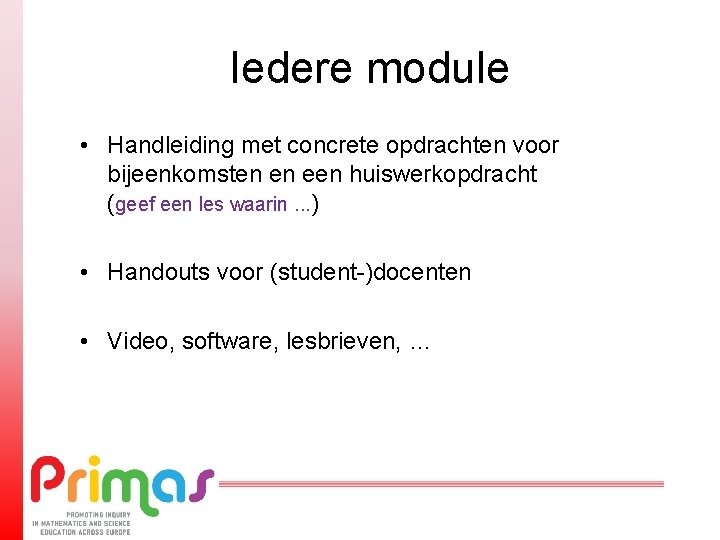 Iedere module

• Handleiding met concrete opdrachten voor bijeenkomsten en een huiswerkopdracht (geef een les waarin ...)

• Handouts voor (student-)docenten

• Video, software, lesbrieven, …

Primas

PROMOTING INQUIRY IN MATHEMATICS AND SCIENCE EDUCATION ACROSS EUROPE